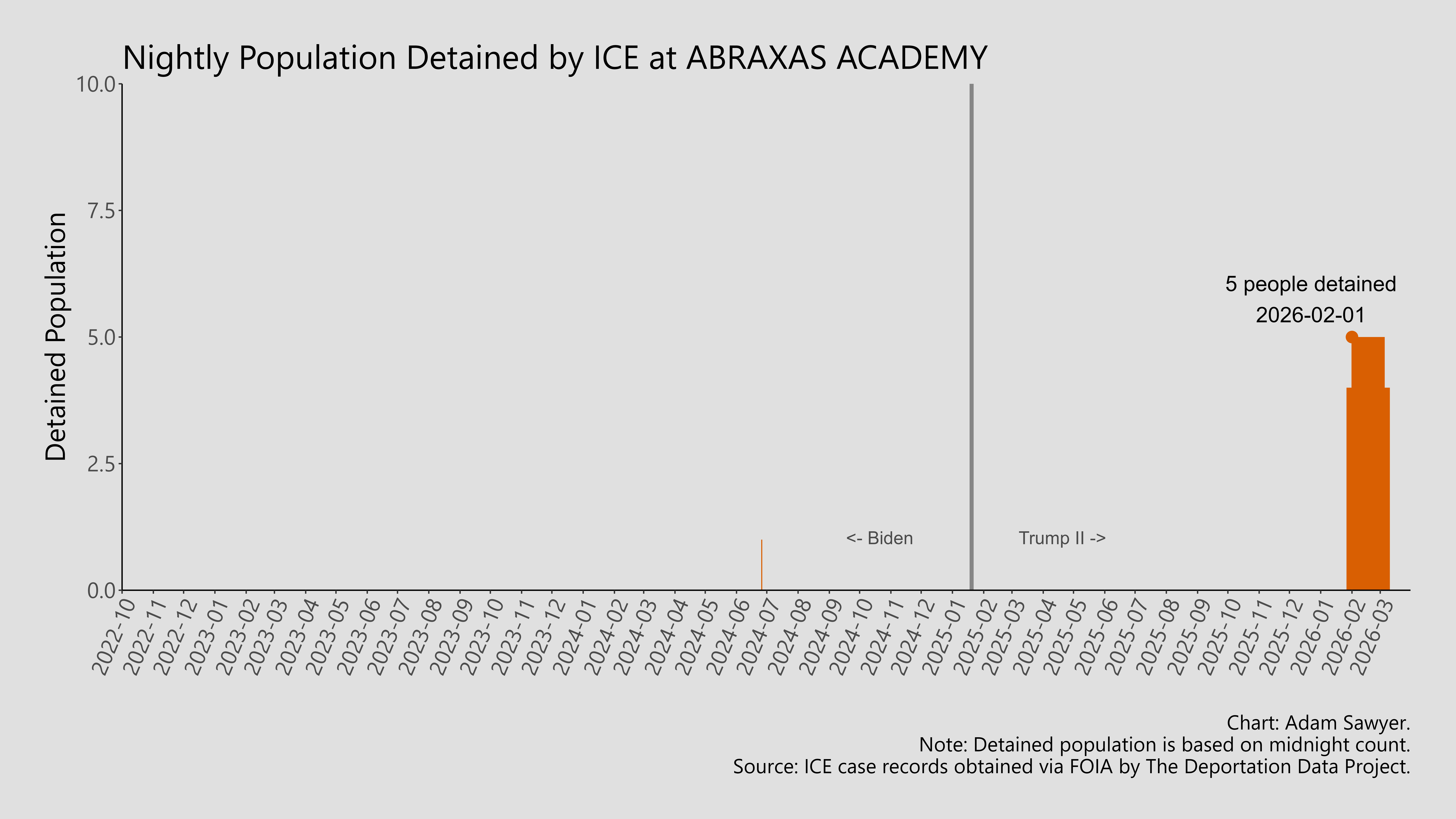 Nightly Population Detained by ICE at ABRAXAS ACADEMY

Detained Population

10.0
7.5
5.0
2.5
0.0

5 people detained
2026-02-01

<- Biden
Trump II ->

2022-10
2022-11
2022-12
2023-01
2023-02
2023-03
2023-04
2023-05
2023-06
2023-07
2023-08
2023-09
2023-10
2023-11
2023-12
2024-01
2024-02
2024-03
2024-04
2024-05
2024-06
2024-07
2024-08
2024-09
2024-10
2024-11
2024-12
2025-01
2025-02
2025-03
2025-04
2025-05
2025-06
2025-07
2025-08
2025-09
2025-10
2025-11
2025-12
2026-01
2026-02
2026-03

Chart: Adam Sawyer.
Note: Detained population is based on midnight count.
Source: ICE case records obtained via FOIA by The Deportation Data Project.